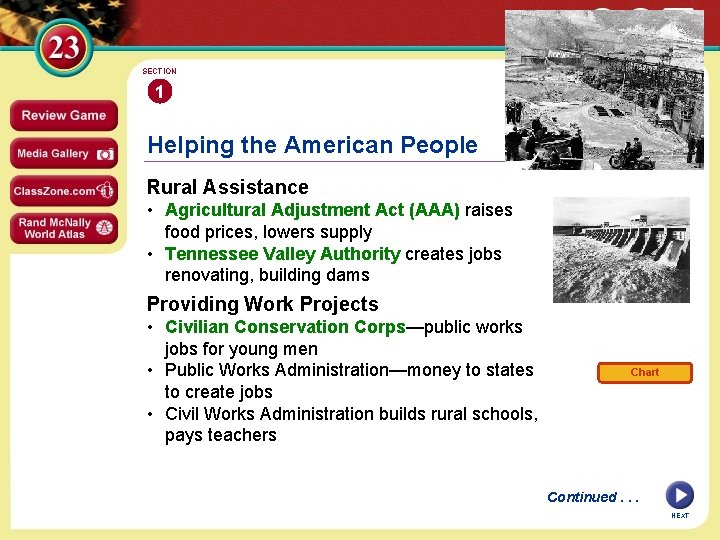 23

Review Game

Media Gallery

ClassZone.com

Rand McNally World Atlas

SECTION
1

Helping the American People

Rural Assistance
• Agricultural Adjustment Act (AAA) raises food prices, lowers supply
• Tennessee Valley Authority creates jobs renovating, building dams

Providing Work Projects
• Civilian Conservation Corps—public works jobs for young men
• Public Works Administration—money to states to create jobs
• Civil Works Administration builds rural schools, pays teachers

Chart

Continued . . .

NEXT